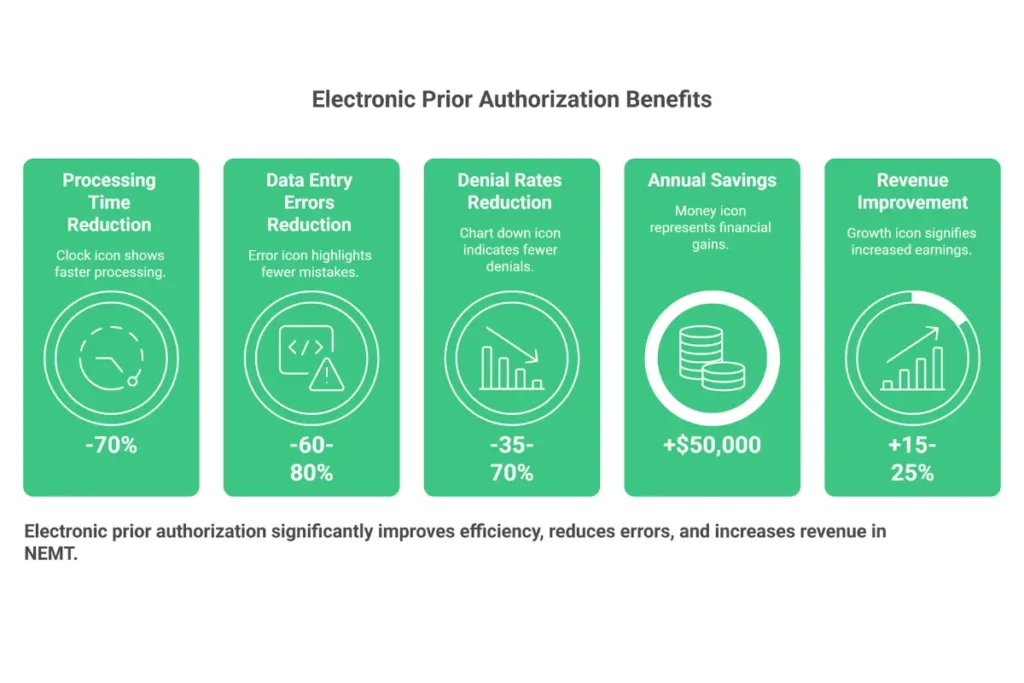 Electronic Prior Authorization Benefits

Processing Time Reduction

Clock icon shows faster processing.

-70%

Data Entry Errors Reduction

Error icon highlights fewer mistakes.

-60-80%

Denial Rates Reduction

Chart down icon indicates fewer denials.

-35-70%

Annual Savings

Money icon represents financial gains.

+$50,000

Revenue Improvement

Growth icon signifies increased earnings.

+15-25%

Electronic prior authorization significantly improves efficiency, reduces errors, and increases revenue in NEMT.